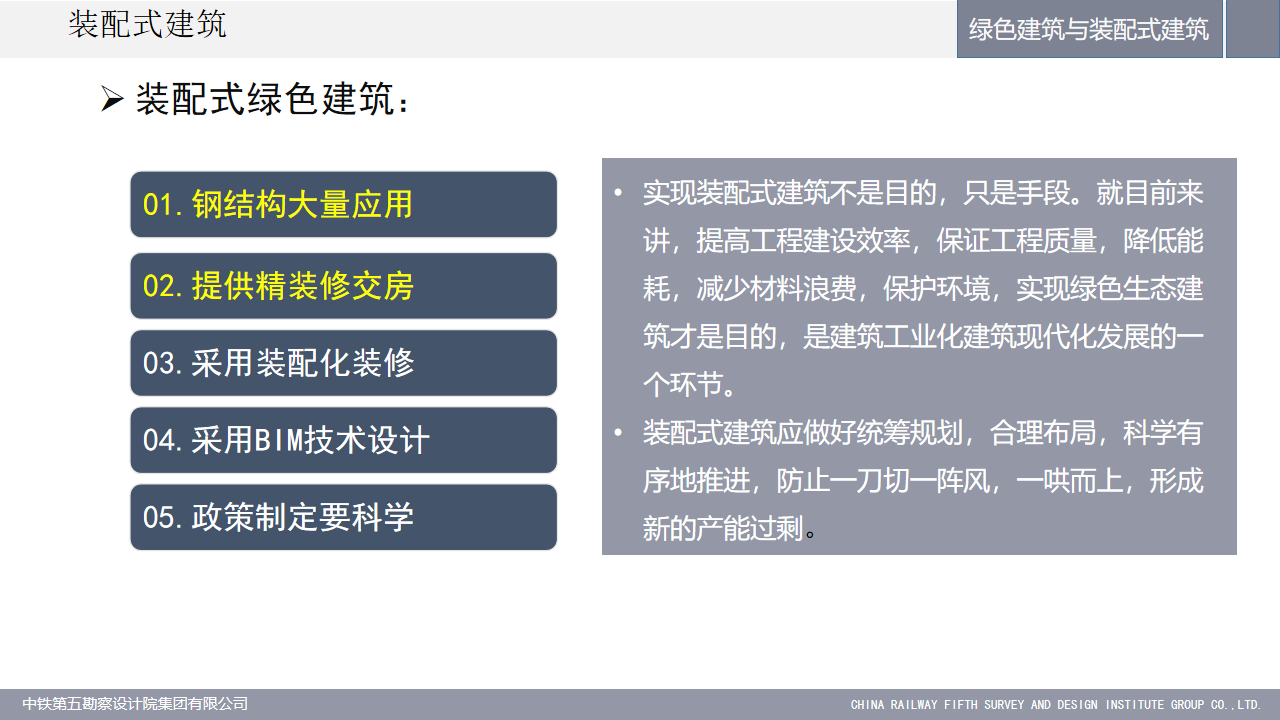 装配式建筑

绿色建筑与装配式建筑

➢ 装配式绿色建筑：

01. 钢结构大量应用

02. 提供精装修交房

03. 采用装配化装修

04. 采用BIM技术设计

05. 政策制定要科学

• 实现装配式建筑不是目的，只是手段。就目前来讲，提高工程建设效率，保证工程质量，降低能耗，减少材料浪费，保护环境，实现绿色生态建筑才是目的，是建筑工业化建筑现代化发展的一个环节。

• 装配式建筑应做好统筹规划，合理布局，科学有序地推进，防止一刀切一阵风，一哄而上，形成新的产能过剩。

中铁第五勘察设计院集团有限公司

CHINA RAILWAY FIFTH SURVEY AND DESIGN INSTITUTE GROUP CO.,LTD.